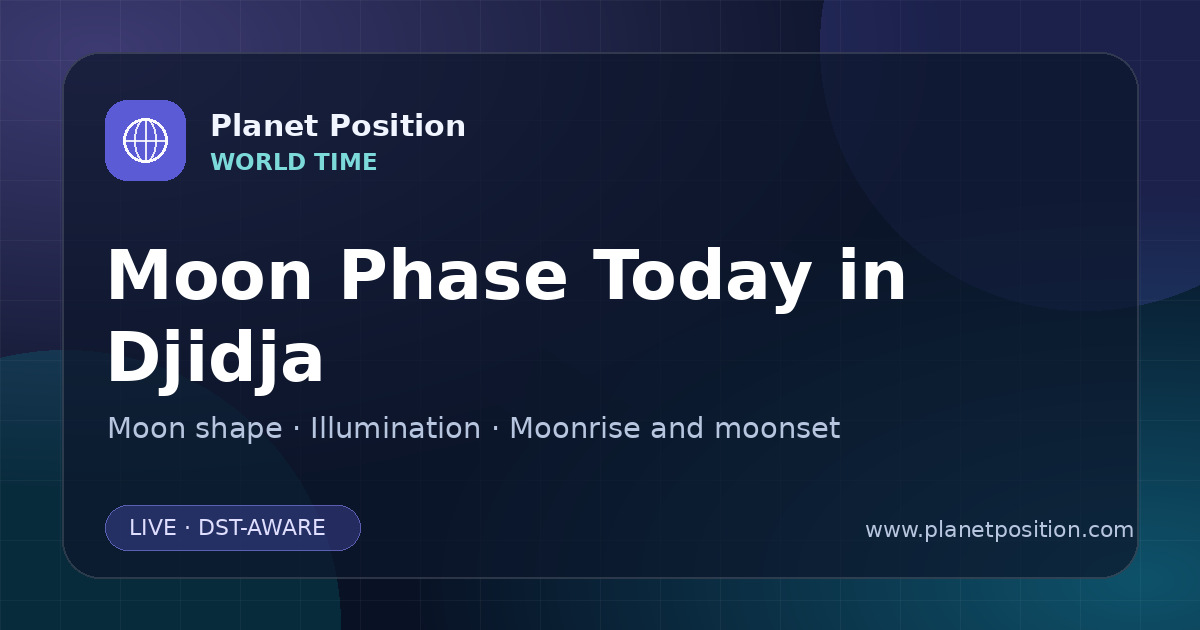 Planet Position
WORLD TIME

Moon Phase Today in Djidja

Moon shape · Illumination · Moonrise and moonset

LIVE · DST-AWARE

www.planetposition.com